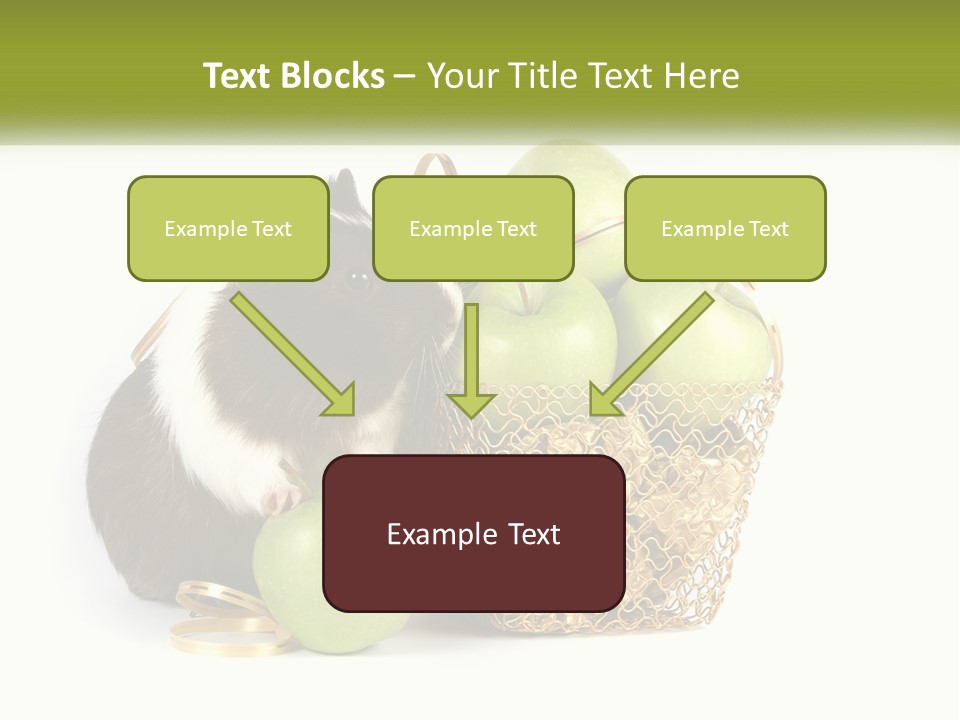 Text Blocks – Your Title Text Here

Example Text

Example Text

Example Text

Example Text